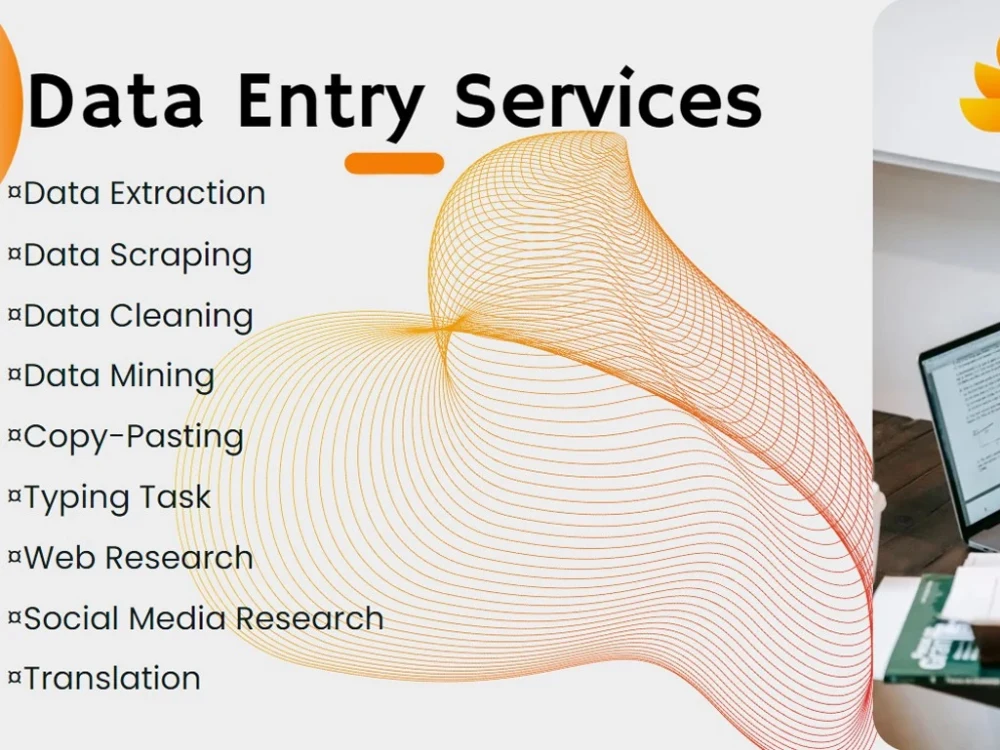 Data Entry Services

¤Data Extraction
¤Data Scraping
¤Data Cleaning
¤Data Mining
¤Copy-Pasting
¤Typing Task
¤Web Research
¤Social Media Research
¤Translation